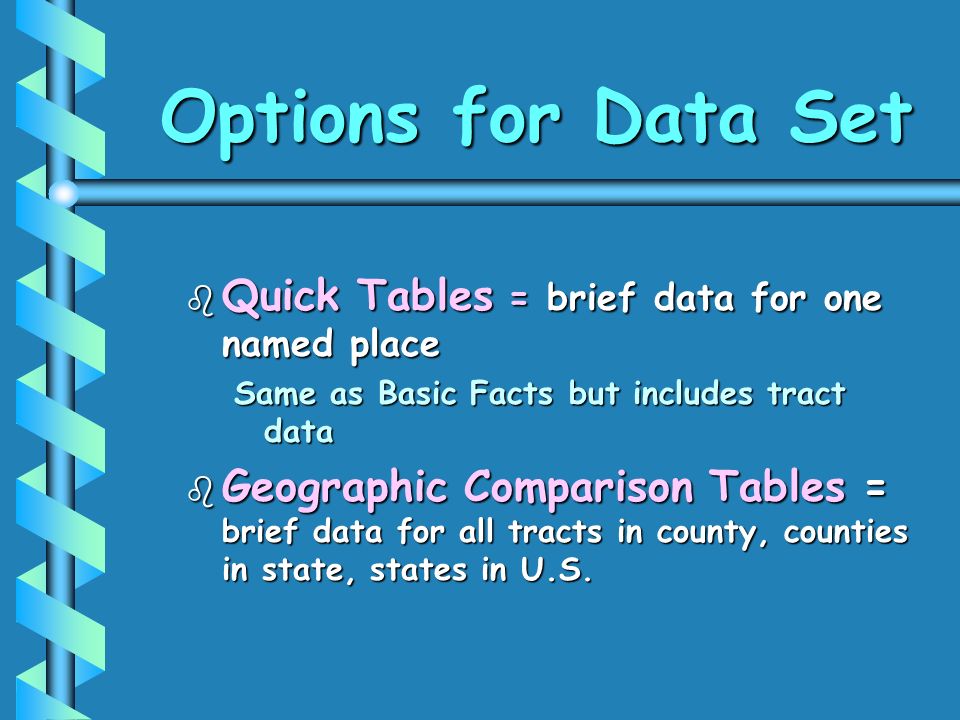 Options for Data Set

Quick Tables = brief data for one named place

Same as Basic Facts but includes tract data

Geographic Comparison Tables = brief data for all tracts in county, counties in state, states in U.S.